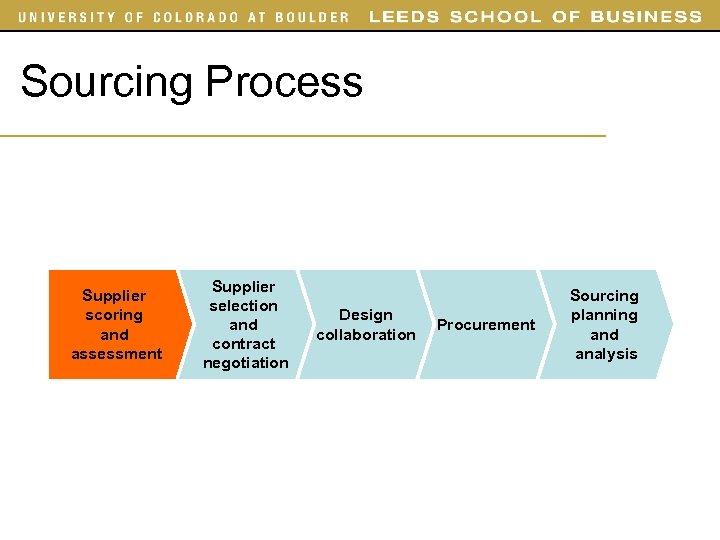 UNIVERSITY OF COLORADO AT BOULDER LEEDS SCHOOL OF BUSINESS

Sourcing Process

Supplier scoring and assessment

Supplier selection and contract negotiation

Design collaboration

Procurement

Sourcing planning and analysis